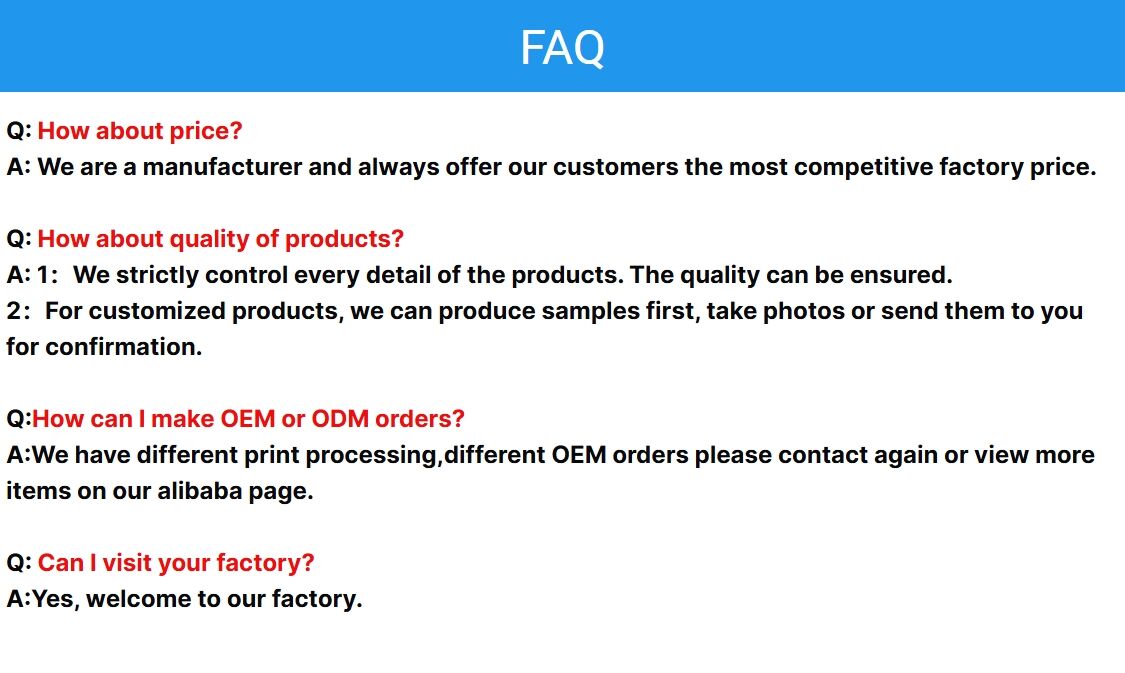 FAQ

Q: How about price?
A: We are a manufacturer and always offer our customers the most competitive factory price.

Q: How about quality of products?
A: 1： We strictly control every detail of the products. The quality can be ensured.
2： For customized products, we can produce samples first, take photos or send them to you for confirmation.

Q:How can I make OEM or ODM orders?
A:We have different print processing,different OEM orders please contact again or view more items on our alibaba page.

Q: Can I visit your factory?
A:Yes, welcome to our factory.